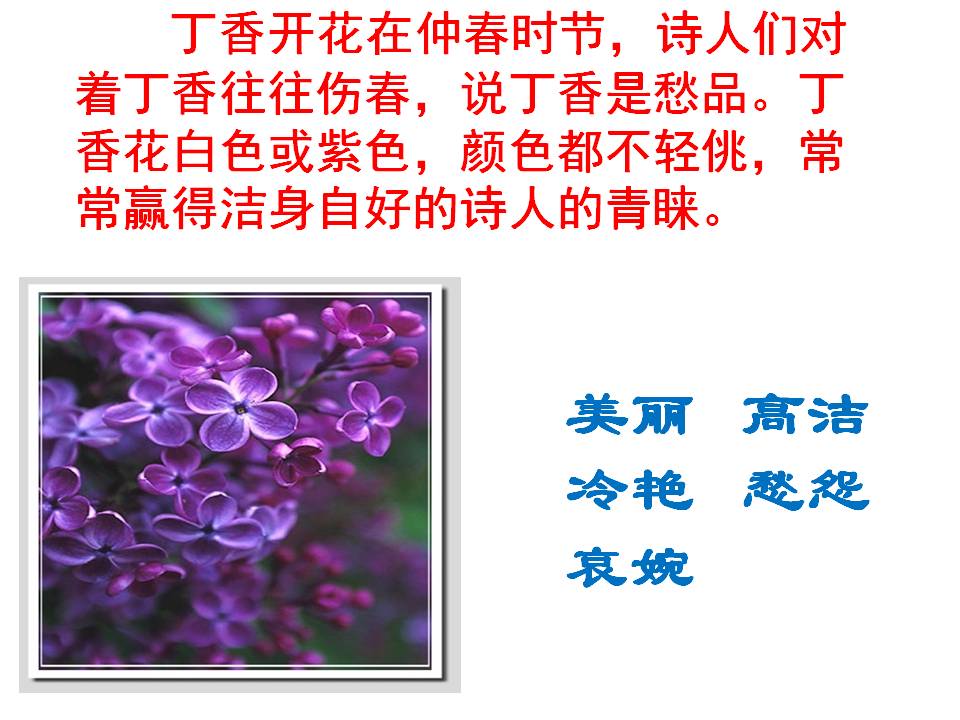 丁香开花在仲春时节，诗人们对着丁香往往伤春，说丁香是愁品。丁香花白色或紫色，颜色都不轻佻，常常赢得洁身自好的诗人的青睐。

美丽　高洁
冷艳　愁怨
哀婉